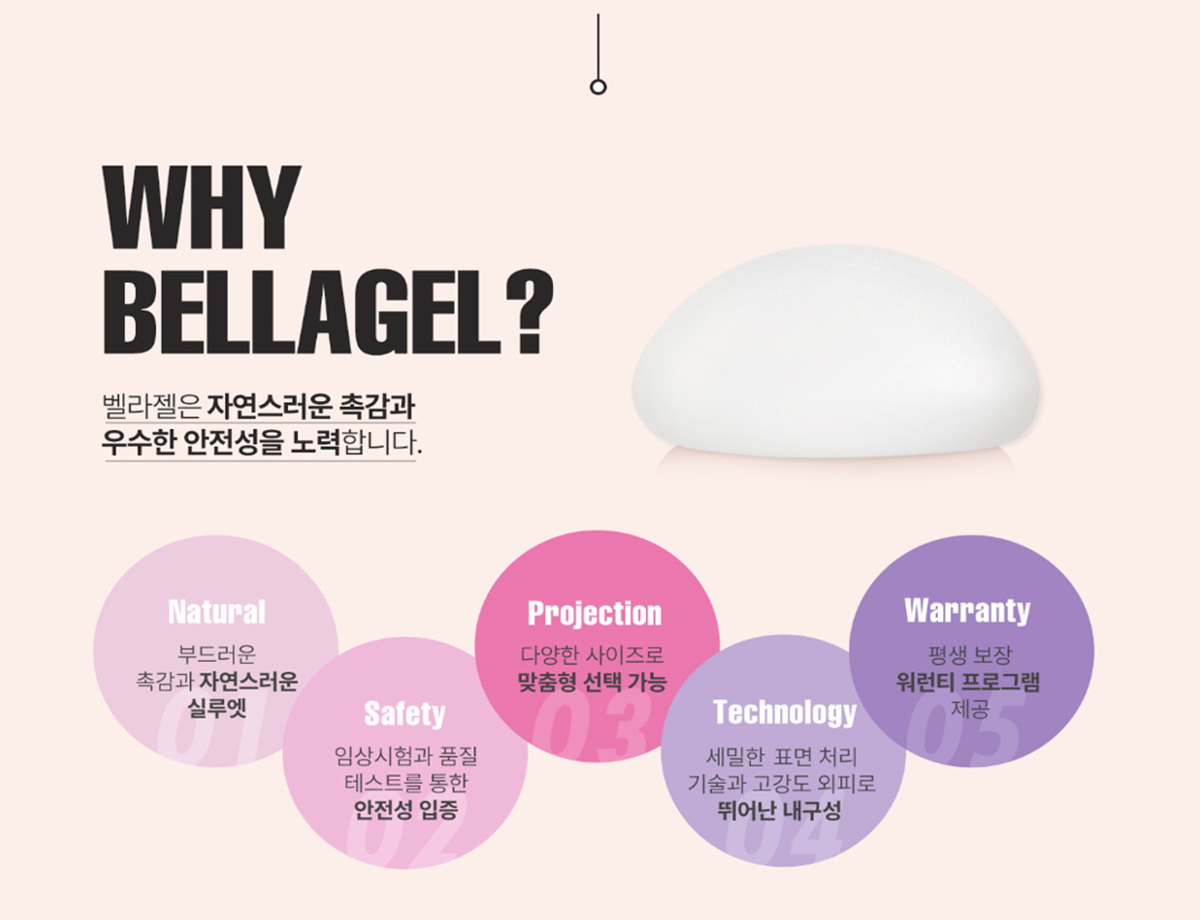 WHY BELLAGEL?

벨라젤은 자연스러운 촉감과 우수한 안전성을 노력합니다.

Natural
부드러운 촉감과 자연스러운 실루엣
01

Safety
임상시험과 품질 테스트를 통한 안전성 입증
02

Projection
다양한 사이즈로 맞춤형 선택 가능
03

Technology
세밀한 표면 처리 기술과 고강도 외피로 뛰어난 내구성
04

Warranty
평생 보장 워런티 프로그램 제공
05